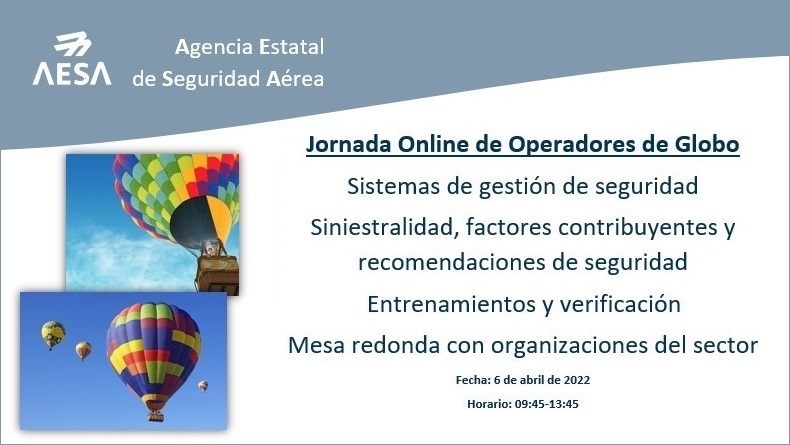 AESA

Agencia Estatal de Seguridad Aérea

Jornada Online de Operadores de Globo

Sistemas de gestión de seguridad

Siniestralidad, factores contribuyentes y recomendaciones de seguridad

Entrenamientos y verificación

Mesa redonda con organizaciones del sector

Fecha: 6 de abril de 2022

Horario: 09:45-13:45